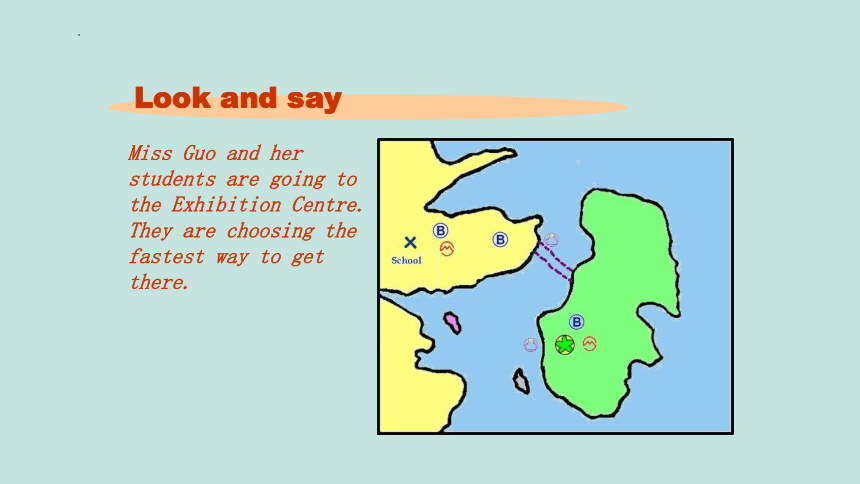 Look and say

Miss Guo and her students are going to the Exhibition Centre. They are choosing the fastest way to get there.

School
B
B
B